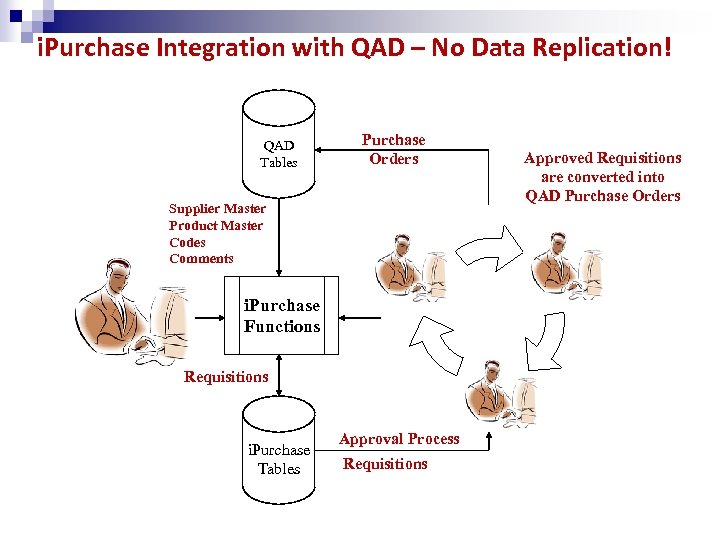 iPurchase Integration with QAD – No Data Replication!

QAD Tables

Purchase Orders

Approved Requisitions are converted into QAD Purchase Orders

Supplier Master
Product Master
Codes
Comments

iPurchase Functions

Requisitions

iPurchase Tables

Approval Process
Requisitions